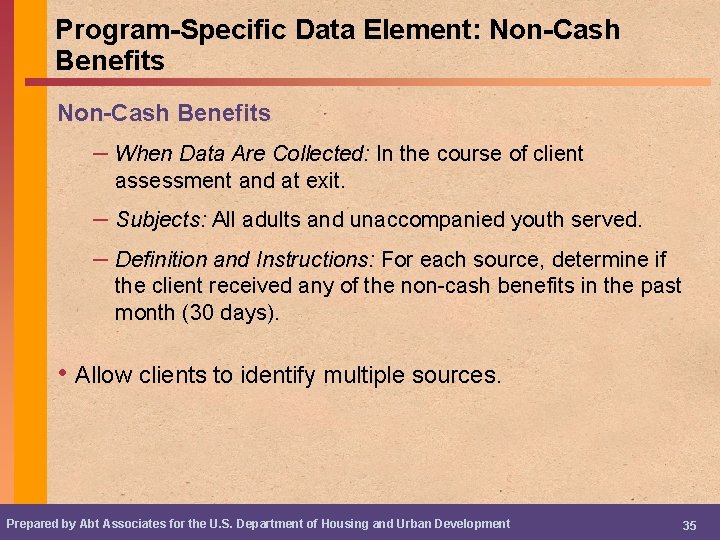 Program-Specific Data Element: Non-Cash Benefits

Non-Cash Benefits

– When Data Are Collected: In the course of client assessment and at exit.

– Subjects: All adults and unaccompanied youth served.

– Definition and Instructions: For each source, determine if the client received any of the non-cash benefits in the past month (30 days).

• Allow clients to identify multiple sources.

Prepared by Abt Associates for the U.S. Department of Housing and Urban Development

35